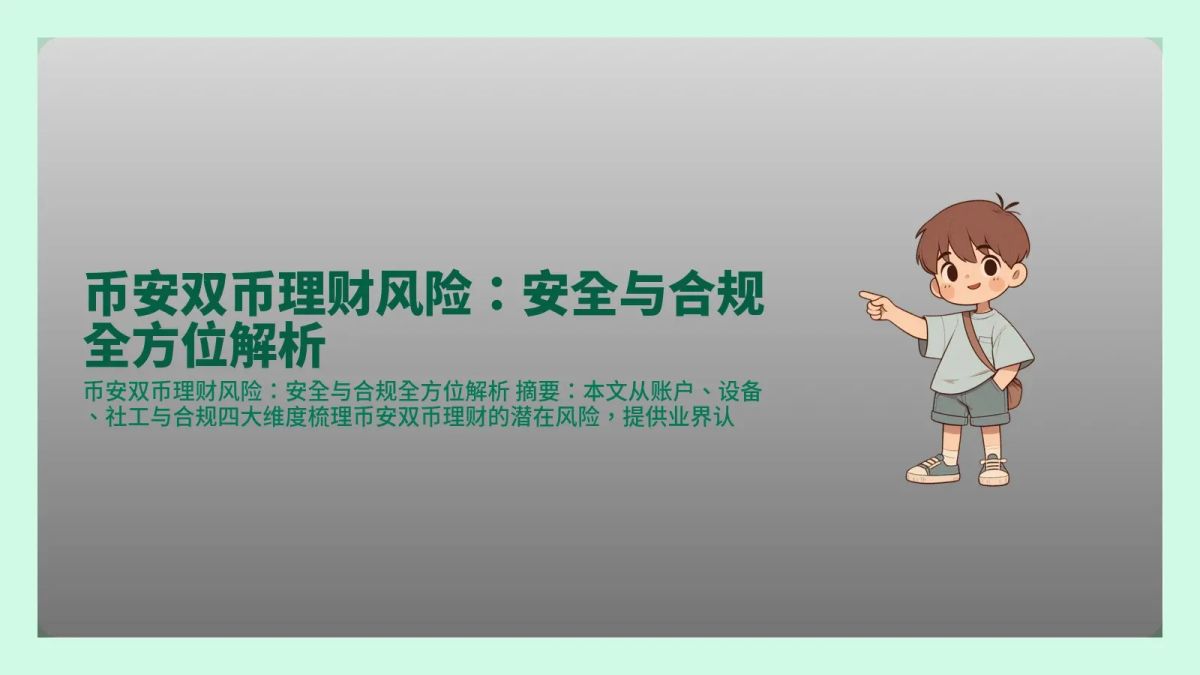 币安双币理财风险：安全与合规全方位解析

币安双币理财风险：安全与合规全方位解析 摘要：本文从账户、设备、社工与合规四大维度梳理币安双币理财的潜在风险，提供业界认